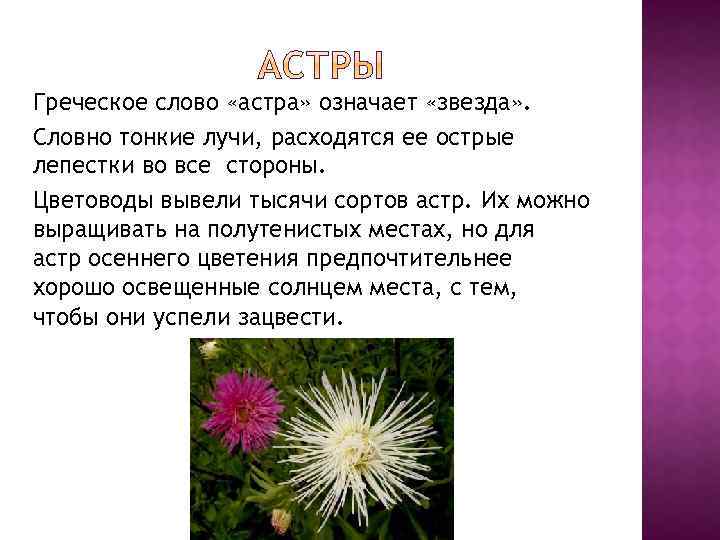 АСТРЫ

Греческое слово «астра» означает «звезда».

Словно тонкие лучи, расходятся ее острые лепестки во все стороны.

Цветоводы вывели тысячи сортов астр. Их можно выращивать на полутенистых местах, но для астр осеннего цветения предпочтительнее хорошо освещенные солнцем места, с тем, чтобы они успели зацвести.